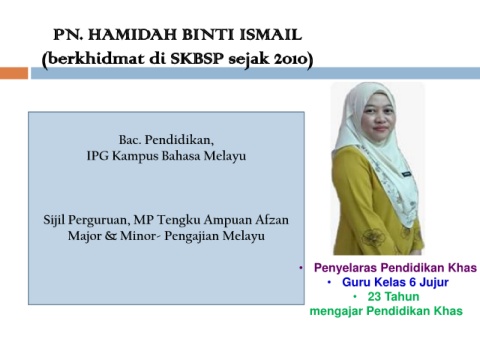 PN. HAMIDAH BINTI ISMAIL
(berkhidmat di SKBSP sejak 2010)

Bac. Pendidikan,
IPG Kampus Bahasa Melayu

Sijil Perguruan, MP Tengku Ampuan Afzan
Major & Minor- Pengajian Melayu

• Penyelaras Pendidikan Khas
• Guru Kelas 6 Jujur
• 23 Tahun mengajar Pendidikan Khas